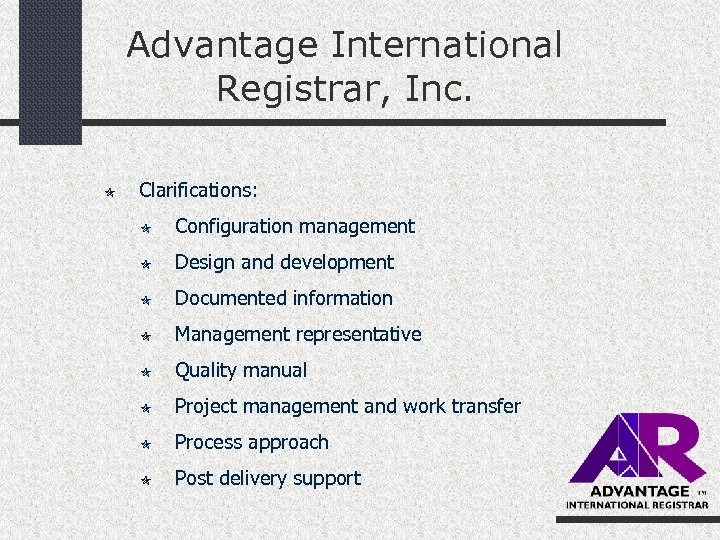 Advantage International Registrar, Inc.

Clarifications:

Configuration management

Design and development

Documented information

Management representative

Quality manual

Project management and work transfer

Process approach

Post delivery support

AR

ADVANTAGE ™

INTERNATIONAL REGISTRAR